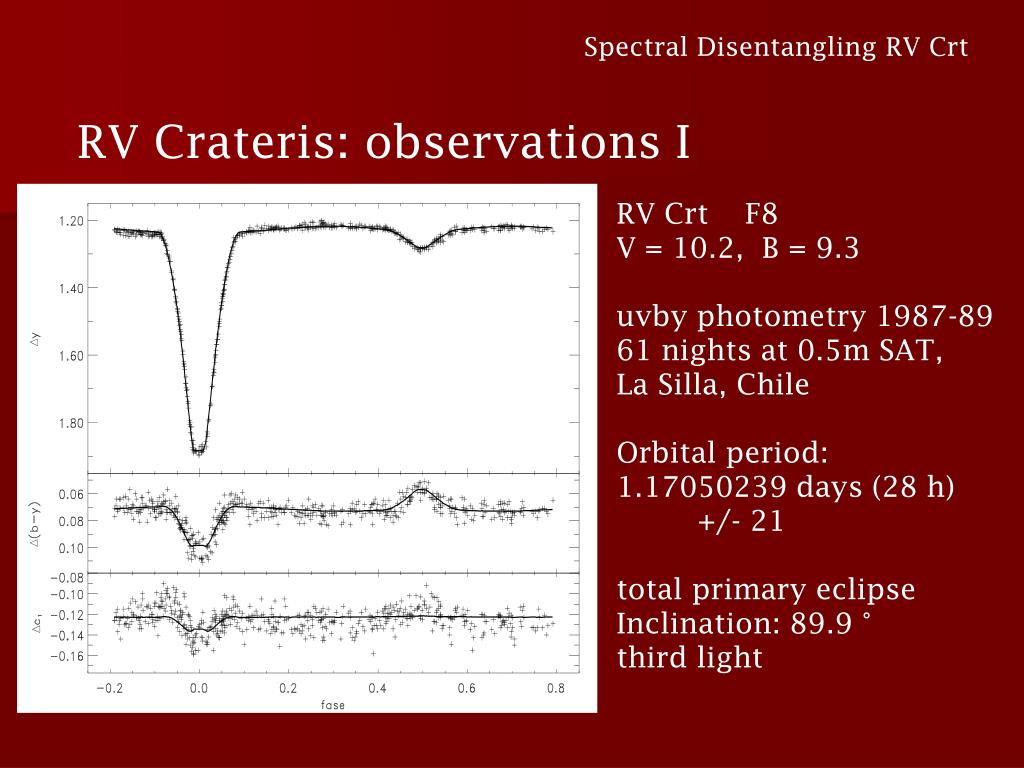 Spectral Disentangling RV Crt

RV Crateris: observations I

1.20
1.40
1.60
1.80
$\Delta y$

0.06
0.08
0.10
$\Delta(b-y)$

−0.08
−0.10
−0.12
−0.14
−0.16
$\Delta c_1$

−0.2
0.0
0.2
0.4
0.6
0.8
fase

RV Crt F8
V = 10.2, B = 9.3

uvby photometry 1987-89
61 nights at 0.5m SAT,
La Silla, Chile

Orbital period:
1.17050239 days (28 h)
+/- 21

total primary eclipse
Inclination: 89.9 °
third light